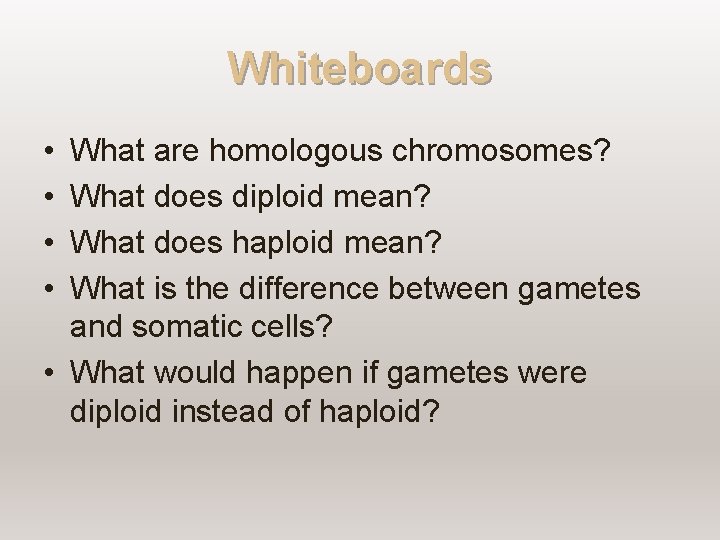 Whiteboards

• What are homologous chromosomes?
• What does diploid mean?
• What does haploid mean?
• What is the difference between gametes and somatic cells?
• What would happen if gametes were diploid instead of haploid?